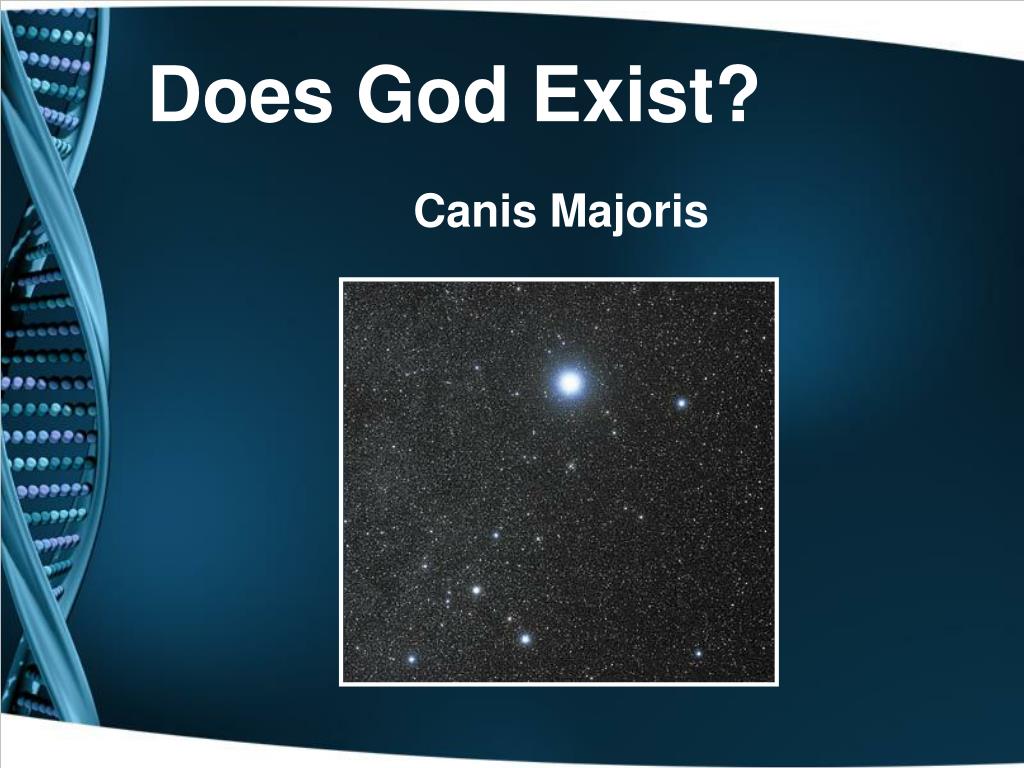 Does God Exist?

Canis Majoris